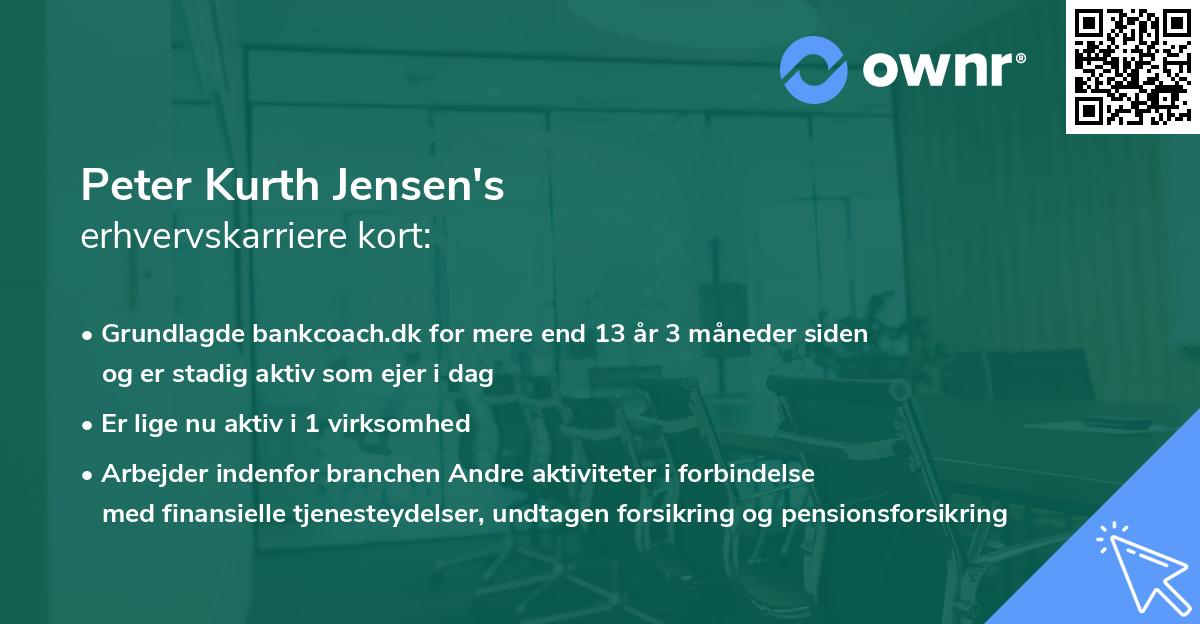 ownr®

Peter Kurth Jensen's
erhvervskarriere kort:

• Grundlagde bankcoach.dk for mere end 13 år 3 måneder siden og er stadig aktiv som ejer i dag

• Er lige nu aktiv i 1 virksomhed

• Arbejder indenfor branchen Andre aktiviteter i forbindelse med finansielle tjenesteydelser, undtagen forsikring og pensionsforsikring